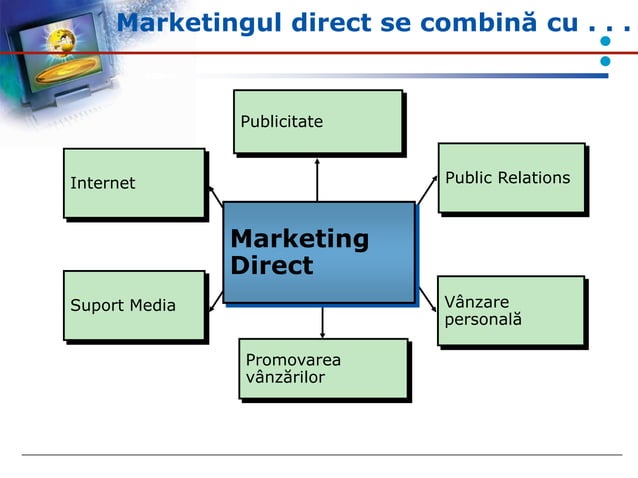 Marketingul direct se combină cu . . .

Publicitate

Internet

Public Relations

Marketing Direct

Suport Media

Vânzare personală

Promovarea vânzărilor